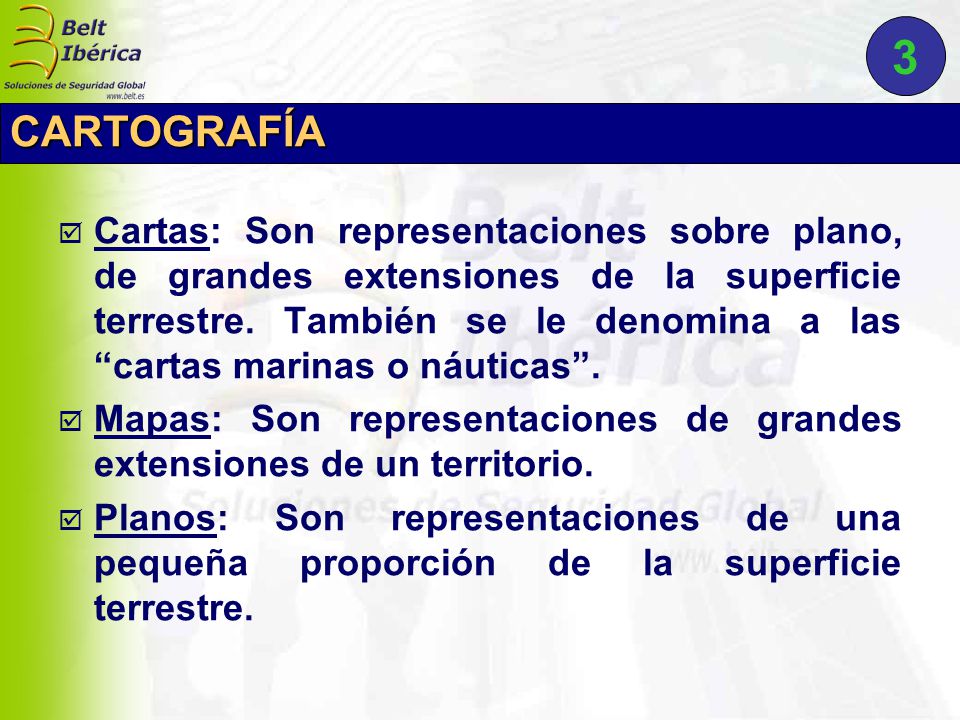 Belt Ibérica
Soluciones de Seguridad Global
www.belt.es

3

CARTOGRAFÍA

☑ Cartas: Son representaciones sobre plano, de grandes extensiones de la superficie terrestre. También se le denomina a las “cartas marinas o náuticas”.

☑ Mapas: Son representaciones de grandes extensiones de un territorio.

☑ Planos: Son representaciones de una pequeña proporción de la superficie terrestre.